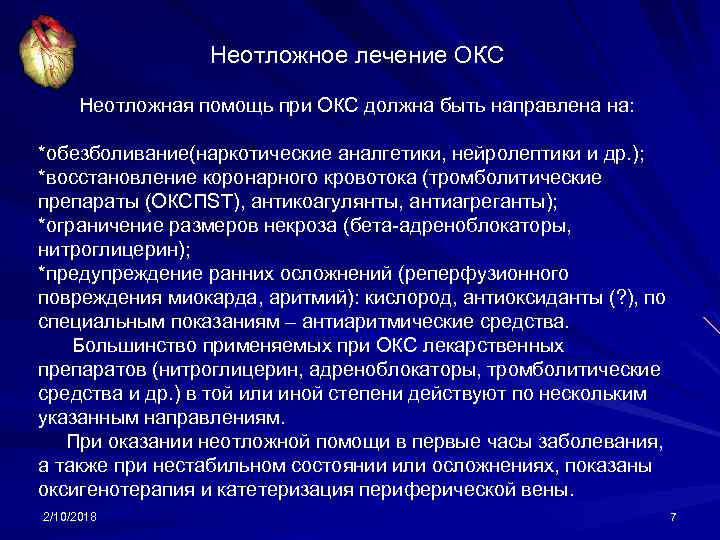 Неотложное лечение ОКС

Неотложная помощь при ОКС должна быть направлена на:

*обезболивание(наркотические аналгетики, нейролептики и др.);
*восстановление коронарного кровотока (тромболитические препараты (ОКСПST), антикоагулянты, антиагреганты);
*ограничение размеров некроза (бета-адреноблокаторы, нитроглицерин);
*предупреждение ранних осложнений (реперфузионного повреждения миокарда, аритмий): кислород, антиоксиданты (?), по специальным показаниям – антиаритмические средства.

Большинство применяемых при ОКС лекарственных препаратов (нитроглицерин, адреноблокаторы, тромболитические средства и др.) в той или иной степени действуют по нескольким указанным направлениям.

При оказании неотложной помощи в первые часы заболевания, а также при нестабильном состоянии или осложнениях, показаны оксигенотерапия и катетеризация периферической вены.

2/10/2018

7